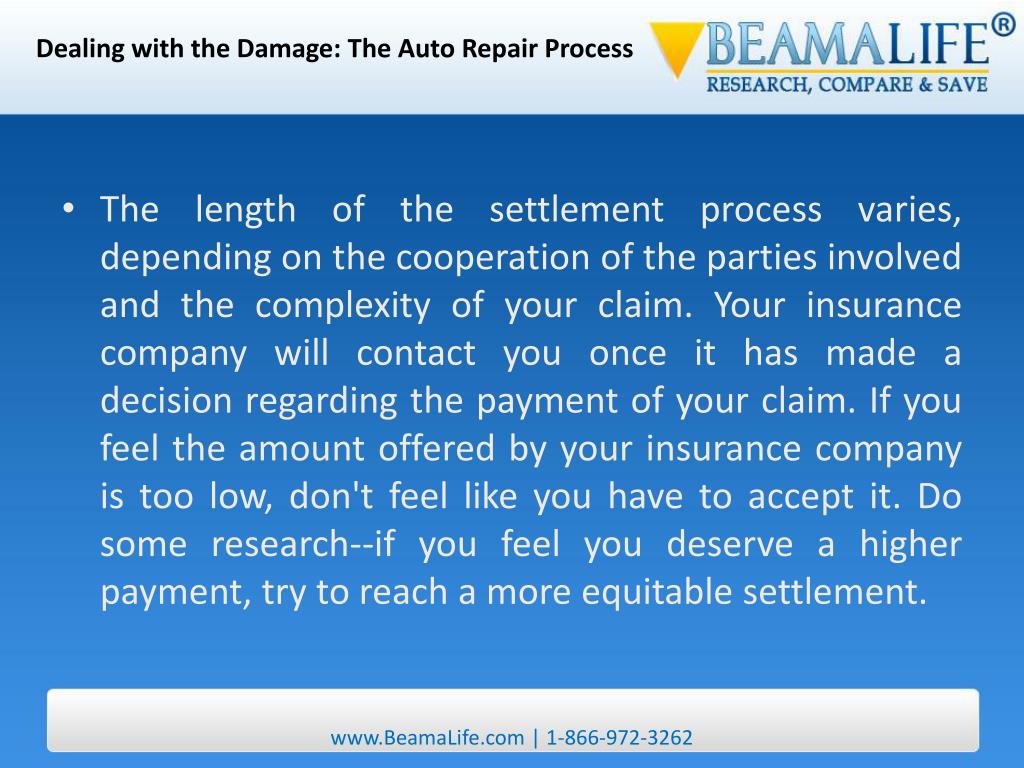 Dealing with the Damage: The Auto Repair Process

BEAMALIFE®
RESEARCH, COMPARE & SAVE

• The length of the settlement process varies, depending on the cooperation of the parties involved and the complexity of your claim. Your insurance company will contact you once it has made a decision regarding the payment of your claim. If you feel the amount offered by your insurance company is too low, don't feel like you have to accept it. Do some research--if you feel you deserve a higher payment, try to reach a more equitable settlement.

www.BeamaLife.com | 1-866-972-3262